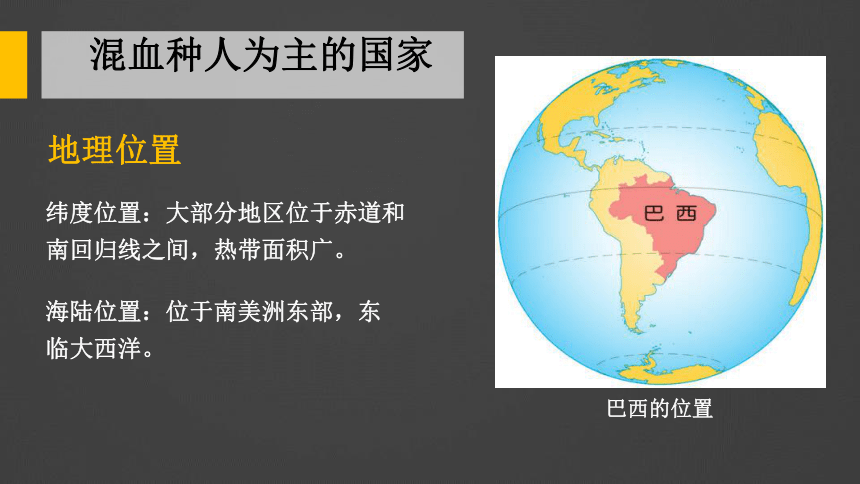 混血种人为主的国家

地理位置

纬度位置：大部分地区位于赤道和南回归线之间，热带面积广。

海陆位置：位于南美洲东部，东临大西洋。

巴 西

巴西的位置